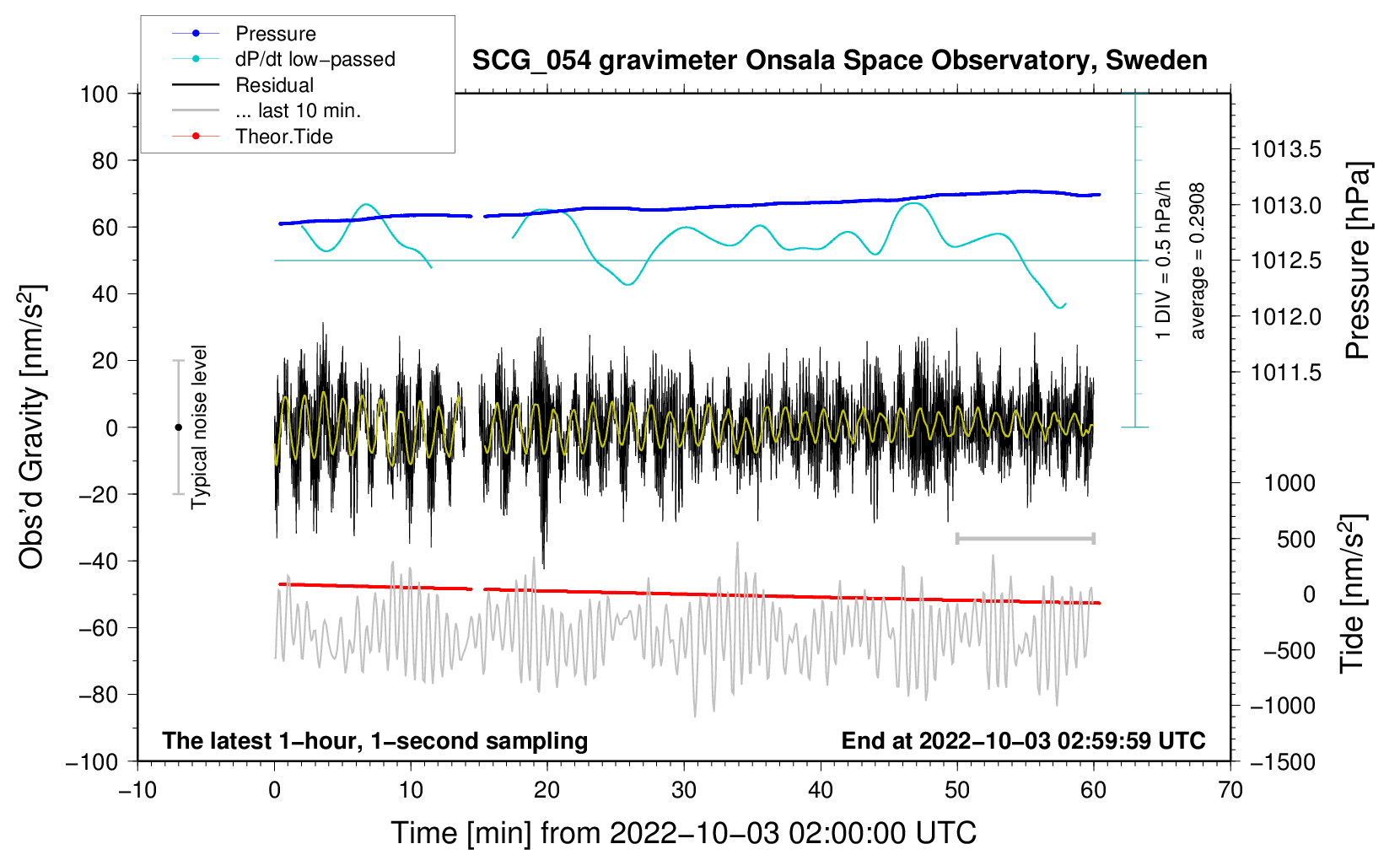 Pressure
dP/dt low−passed
Residual
... last 10 min.
Theor.Tide

SCG_054 gravimeter Onsala Space Observatory, Sweden

100
80
60
40
20
0
−20
−40
−60
−80
−100

Obs'd Gravity [nm/s$^2$]

Typical noise level

1 DIV = 0.5 hPa/h
average = 0.2908

1013.5
1013.0
1012.5
1012.0
1011.5

Pressure [hPa]

1000
500
0
−500
−1000
−1500

Tide [nm/s$^2$]

The latest 1−hour, 1−second sampling
End at 2022−10−03 02:59:59 UTC

−10
0
10
20
30
40
50
60
70

Time [min] from 2022−10−03 02:00:00 UTC